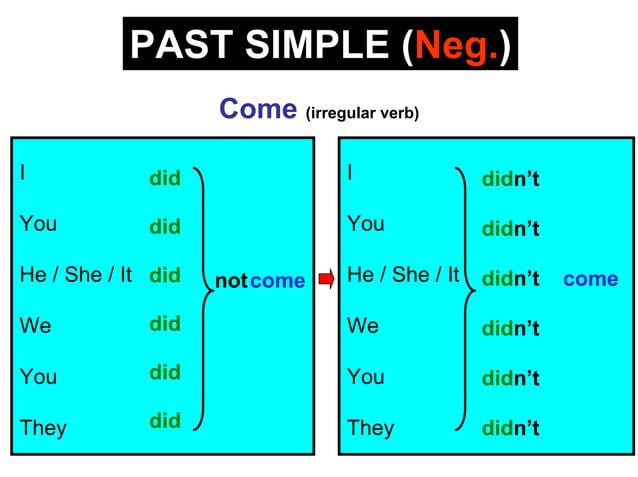 PAST SIMPLE (Neg.)

Come (irregular verb)

I did
You did
He / She / It did
We did
You did
They did
not come

I didn't
You didn't
He / She / It didn't
We didn't
You didn't
They didn't
come